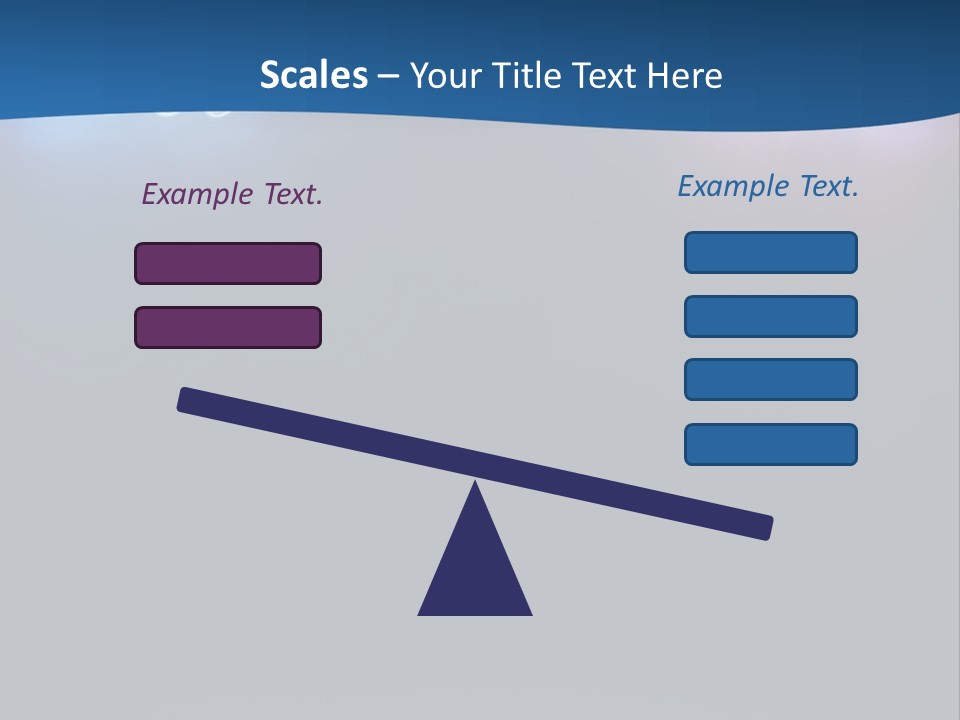 Scales – Your Title Text Here

Example Text.

Example Text.